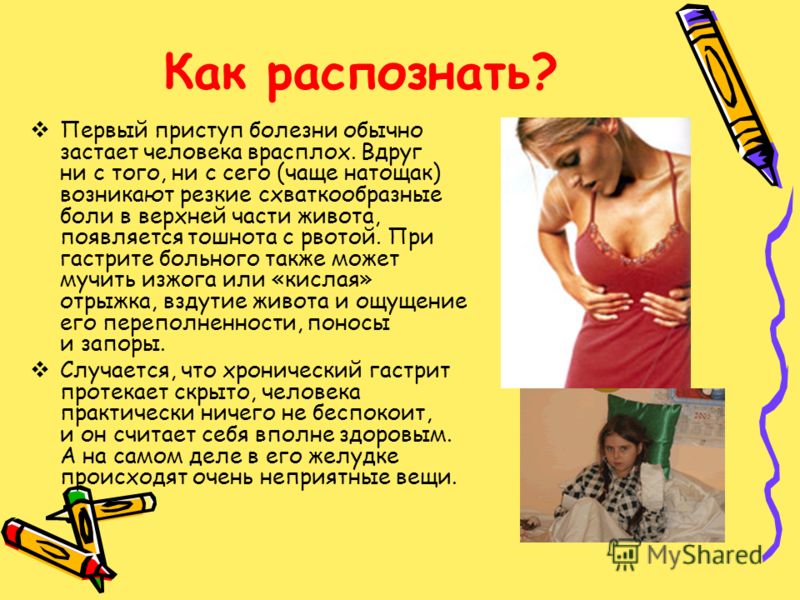 Как распознать?

❖ Первый приступ болезни обычно застает человека врасплох. Вдруг ни с того, ни с сего (чаще натощак) возникают резкие схваткообразные боли в верхней части живота, появляется тошнота с рвотой. При гастрите больного также может мучить изжога или «кислая» отрыжка, вздутие живота и ощущение его переполненности, поносы и запоры.

❖ Случается, что хронический гастрит протекает скрыто, человека практически ничего не беспокоит, и он считает себя вполне здоровым. А на самом деле в его желудке происходят очень неприятные вещи.

MyShared